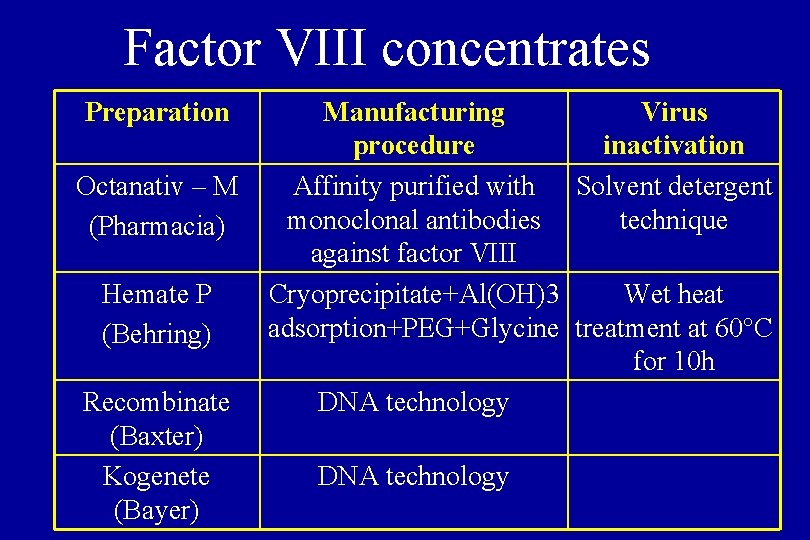 Factor VIII concentrates

| Preparation | Manufacturing procedure | Virus inactivation |
|---|---|---|
| Octanativ – M (Pharmacia) | Affinity purified with monoclonal antibodies against factor VIII | Solvent detergent technique |
| Hemate P (Behring) | Cryoprecipitate+Al(OH)3 adsorption+PEG+Glycine | Wet heat treatment at 60°C for 10h |
| Recombinate (Baxter) | DNA technology | |
| Kogenete (Bayer) | DNA technology | |